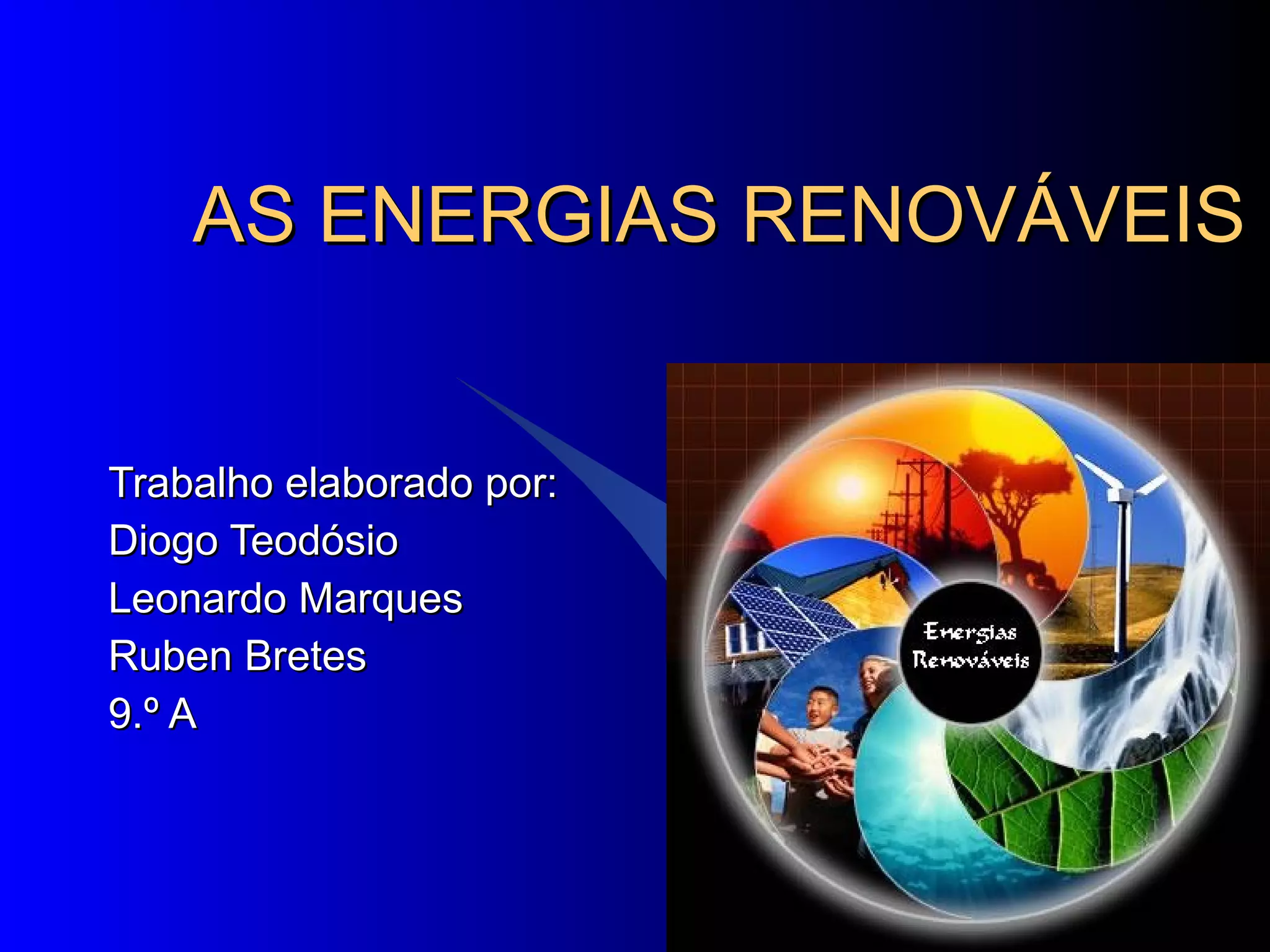 AS ENERGIAS RENOVÁVEIS

Trabalho elaborado por:
Diogo Teodósio
Leonardo Marques
Ruben Bretes
9.º A

Energias Renováveis